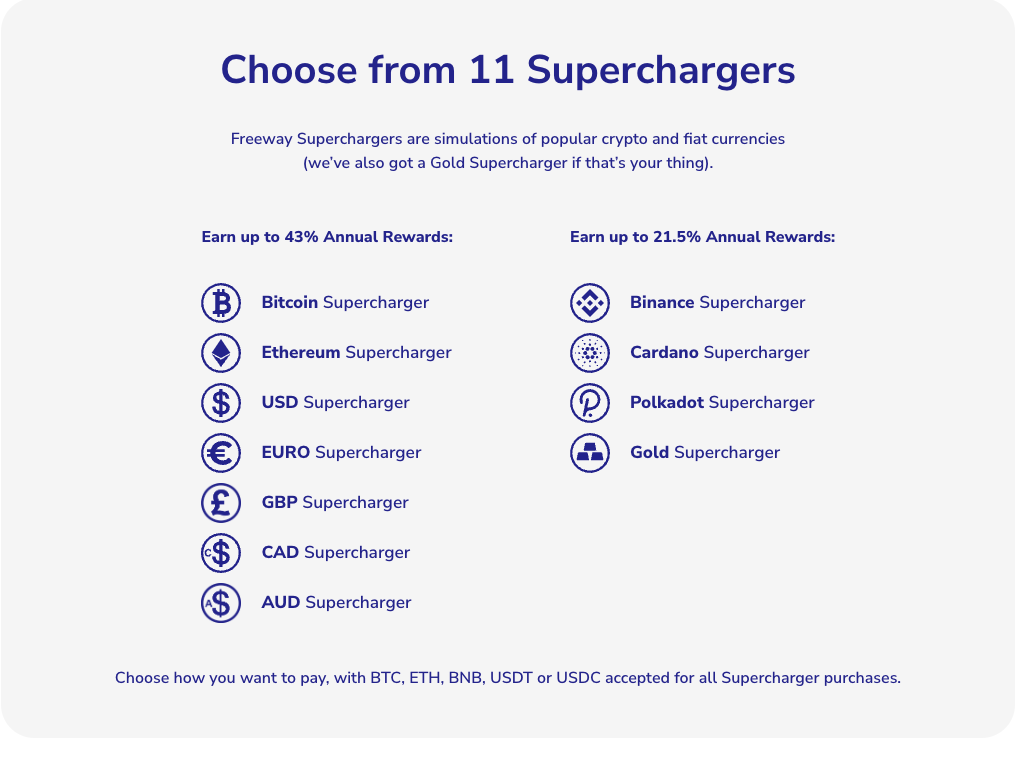 Choose from 11 Superchargers

Freeway Superchargers are simulations of popular crypto and fiat currencies (we've also got a Gold Supercharger if that's your thing).

Earn up to 43% Annual Rewards:

Bitcoin Supercharger

Ethereum Supercharger

USD Supercharger

EURO Supercharger

GBP Supercharger

CAD Supercharger

AUD Supercharger

Earn up to 21.5% Annual Rewards:

Binance Supercharger

Cardano Supercharger

Polkadot Supercharger

Gold Supercharger

Choose how you want to pay, with BTC, ETH, BNB, USDT or USDC accepted for all Supercharger purchases.